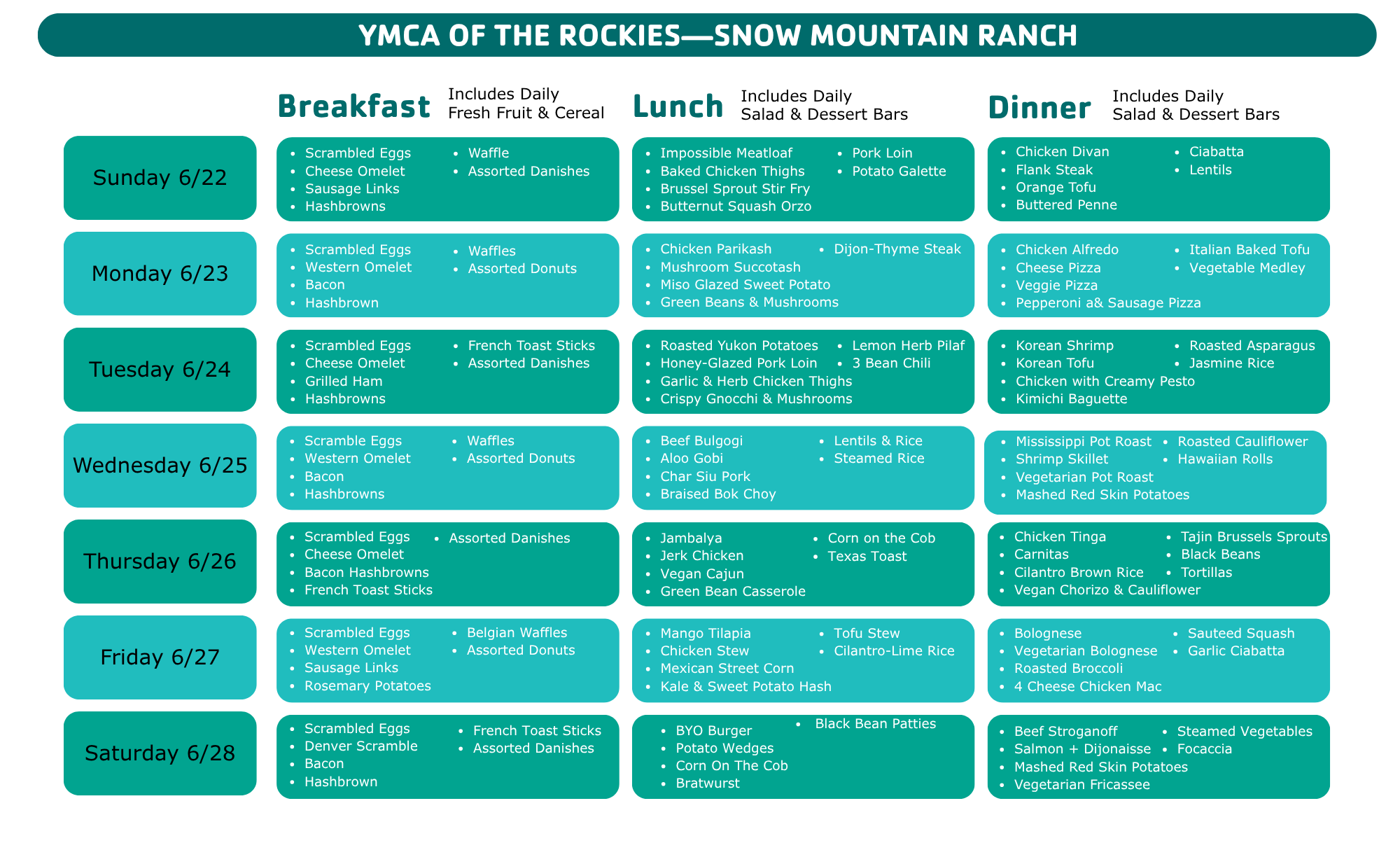 YMCA OF THE ROCKIES—SNOW MOUNTAIN RANCH

| | Breakfast Includes Daily Fresh Fruit & Cereal | Lunch Includes Daily Salad & Dessert Bars | Dinner Includes Daily Salad & Dessert Bars |
|---|---|---|---|
| Sunday 6/22 | • Scrambled Eggs • Cheese Omelet • Sausage Links • Hashbrowns • Waffle • Assorted Danishes | • Impossible Meatloaf • Baked Chicken Thighs • Brussel Sprout Stir Fry • Butternut Squash Orzo • Pork Loin • Potato Galette | • Chicken Divan • Flank Steak • Orange Tofu • Buttered Penne • Ciabatta • Lentils |
| Monday 6/23 | • Scrambled Eggs • Western Omelet • Bacon • Hashbrown • Waffles • Assorted Donuts | • Chicken Parikash • Mushroom Succotash • Miso Glazed Sweet Potato • Green Beans & Mushrooms • Dijon-Thyme Steak | • Chicken Alfredo • Cheese Pizza • Veggie Pizza • Pepperoni a& Sausage Pizza • Italian Baked Tofu • Vegetable Medley |
| Tuesday 6/24 | • Scrambled Eggs • Cheese Omelet • Grilled Ham • Hashbrowns • French Toast Sticks • Assorted Danishes | • Roasted Yukon Potatoes • Honey-Glazed Pork Loin • Garlic & Herb Chicken Thighs • Crispy Gnocchi & Mushrooms • Lemon Herb Pilaf • 3 Bean Chili | • Korean Shrimp • Korean Tofu • Chicken with Creamy Pesto • Kimichi Baguette • Roasted Asparagus • Jasmine Rice |
| Wednesday 6/25 | • Scramble Eggs • Western Omelet • Bacon • Hashbrowns • Waffles • Assorted Donuts | • Beef Bulgogi • Aloo Gobi • Char Siu Pork • Braised Bok Choy • Lentils & Rice • Steamed Rice | • Mississippi Pot Roast • Shrimp Skillet • Vegetarian Pot Roast • Mashed Red Skin Potatoes • Roasted Cauliflower • Hawaiian Rolls |
| Thursday 6/26 | • Scrambled Eggs • Cheese Omelet • Bacon Hashbrowns • French Toast Sticks • Assorted Danishes | • Jambalya • Jerk Chicken • Vegan Cajun • Green Bean Casserole • Corn on the Cob • Texas Toast | • Chicken Tinga • Carnitas • Cilantro Brown Rice • Vegan Chorizo & Cauliflower • Tajin Brussels Sprouts • Black Beans • Tortillas |
| Friday 6/27 | • Scrambled Eggs • Western Omelet • Sausage Links • Rosemary Potatoes • Belgian Waffles • Assorted Donuts | • Mango Tilapia • Chicken Stew • Mexican Street Corn • Kale & Sweet Potato Hash • Tofu Stew • Cilantro-Lime Rice | • Bolognese • Vegetarian Bolognese • Roasted Broccoli • 4 Cheese Chicken Mac • Sauteed Squash • Garlic Ciabatta |
| Saturday 6/28 | • Scrambled Eggs • Denver Scramble • Bacon • Hashbrown • French Toast Sticks • Assorted Danishes | • BYO Burger • Potato Wedges • Corn On The Cob • Bratwurst • Black Bean Patties | • Beef Stroganoff • Salmon + Dijonaisse • Mashed Red Skin Potatoes • Vegetarian Fricassee • Steamed Vegetables • Focaccia |